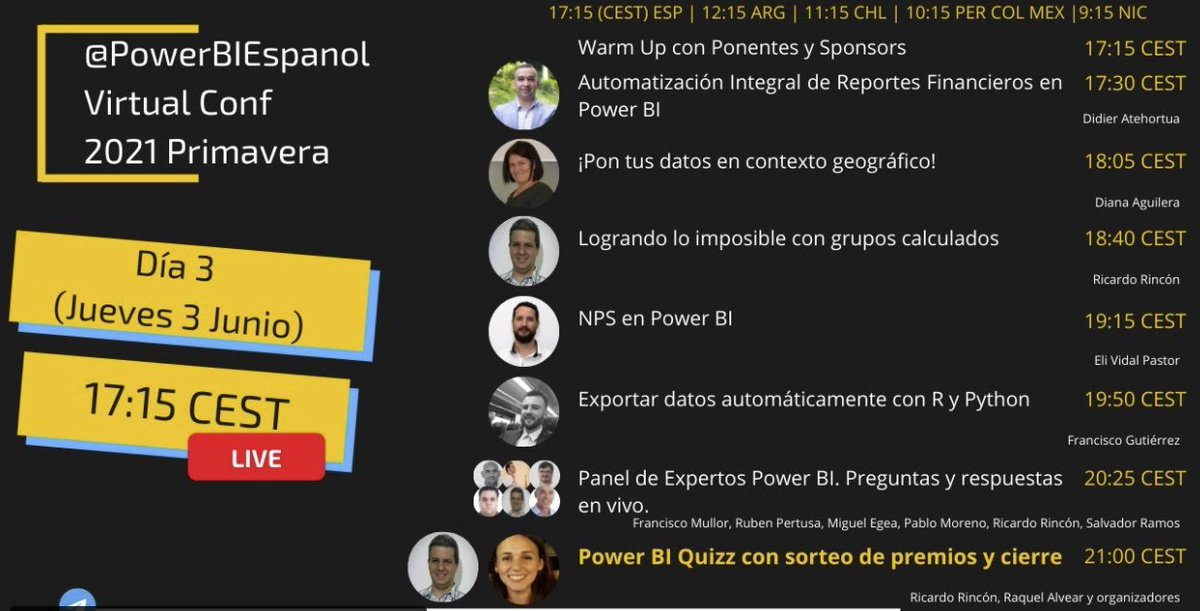 @PowerBIEspanol Virtual Conf 2021 Primavera

Día 3 (Jueves 3 Junio)

17:15 CEST

LIVE

17:15 (CEST) ESP | 12:15 ARG | 11:15 CHL | 10:15 PER COL MEX |9:15 NIC

Warm Up con Ponentes y Sponsors 17:15 CEST

Automatización Integral de Reportes Financieros en Power BI 17:30 CEST

Didier Atehortua

¡Pon tus datos en contexto geográfico! 18:05 CEST

Diana Aguilera

Logrando lo imposible con grupos calculados 18:40 CEST

Ricardo Rincón

NPS en Power BI 19:15 CEST

Eli Vidal Pastor

Exportar datos automáticamente con R y Python 19:50 CEST

Francisco Gutiérrez

Panel de Expertos Power BI. Preguntas y respuestas en vivo. 20:25 CEST

Francisco Mullor, Ruben Pertusa, Miguel Egea, Pablo Moreno, Ricardo Rincón, Salvador Ramos

Power BI Quizz con sorteo de premios y cierre 21:00 CEST

Ricardo Rincón, Raquel Alvear y organizadores